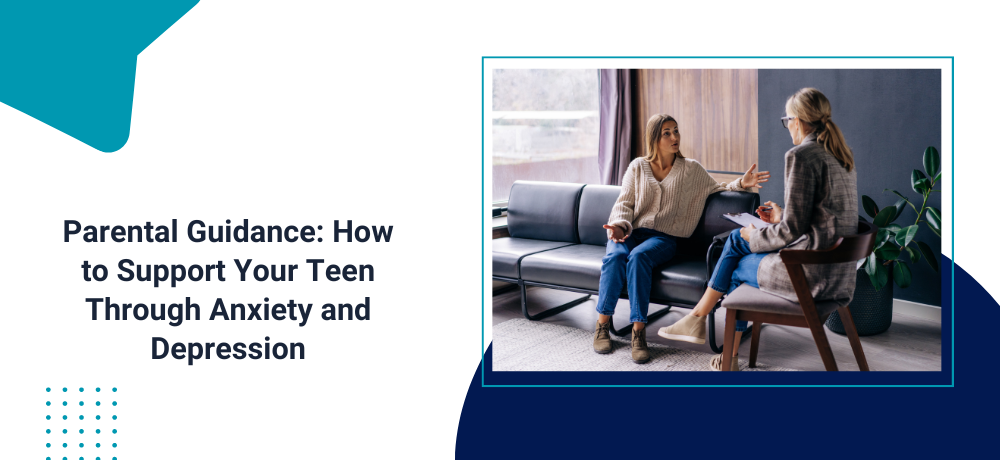 Parental Guidance: How to Support Your Teen Through Anxiety and Depression